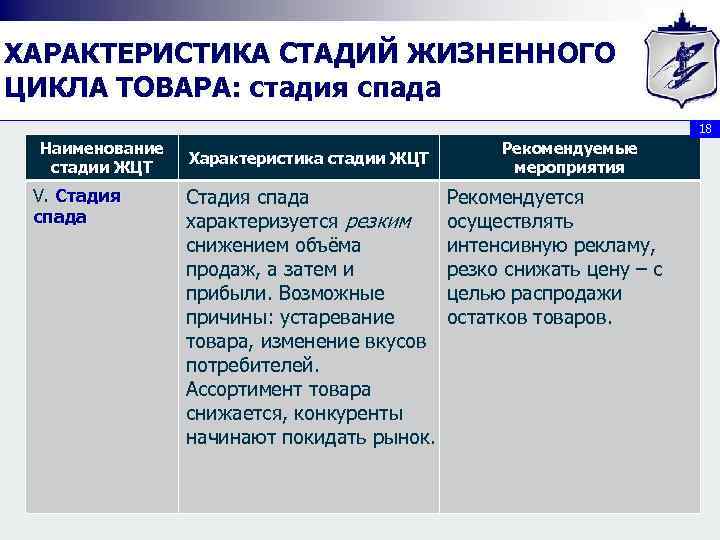 ХАРАКТЕРИСТИКА СТАДИЙ ЖИЗНЕННОГО ЦИКЛА ТОВАРА: стадия спада

18

| Наименование стадии ЖЦТ | Характеристика стадии ЖЦТ | Рекомендуемые мероприятия |
|---|---|---|
| V. Стадия спада | Стадия спада характеризуется резким снижением объёма продаж, а затем и прибыли. Возможные причины: устаревание товара, изменение вкусов потребителей. Ассортимент товара снижается, конкуренты начинают покидать рынок. | Рекомендуется осуществлять интенсивную рекламу, резко снижать цену – с целью распродажи остатков товаров. |